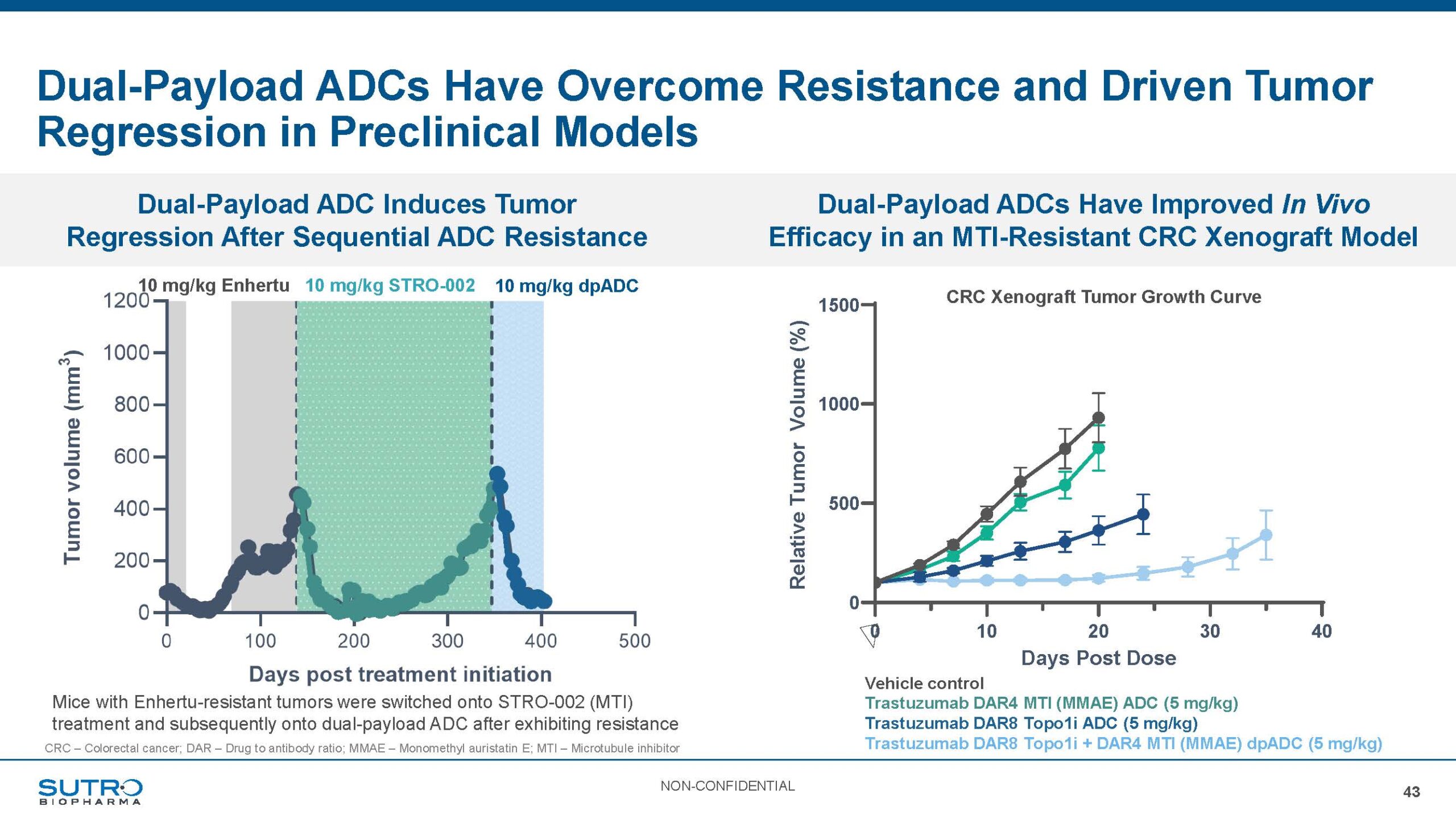 Dual-Payload ADCs Have Overcome Resistance and Driven Tumor Regression in Preclinical Models

Dual-Payload ADC Induces Tumor Regression After Sequential ADC Resistance

10 mg/kg Enhertu 10 mg/kg STRO-002 10 mg/kg dpADC

Tumor volume ($mm^3$)

1200
1000
800
600
400
200
0

0 100 200 300 400 500

Days post treatment initiation

Mice with Enhertu-resistant tumors were switched onto STRO-002 (MTI) treatment and subsequently onto dual-payload ADC after exhibiting resistance

CRC – Colorectal cancer; DAR – Drug to antibody ratio; MMAE – Monomethyl auristatin E; MTI – Microtubule inhibitor

Dual-Payload ADCs Have Improved In Vivo Efficacy in an MTI-Resistant CRC Xenograft Model

CRC Xenograft Tumor Growth Curve

Relative Tumor Volume (%)

1500
1000
500
0

0 10 20 30 40

Days Post Dose

Vehicle control
Trastuzumab DAR4 MTI (MMAE) ADC (5 mg/kg)
Trastuzumab DAR8 Topo1i ADC (5 mg/kg)
Trastuzumab DAR8 Topo1i + DAR4 MTI (MMAE) dpADC (5 mg/kg)

SUTRO BIOPHARMA

NON-CONFIDENTIAL

43